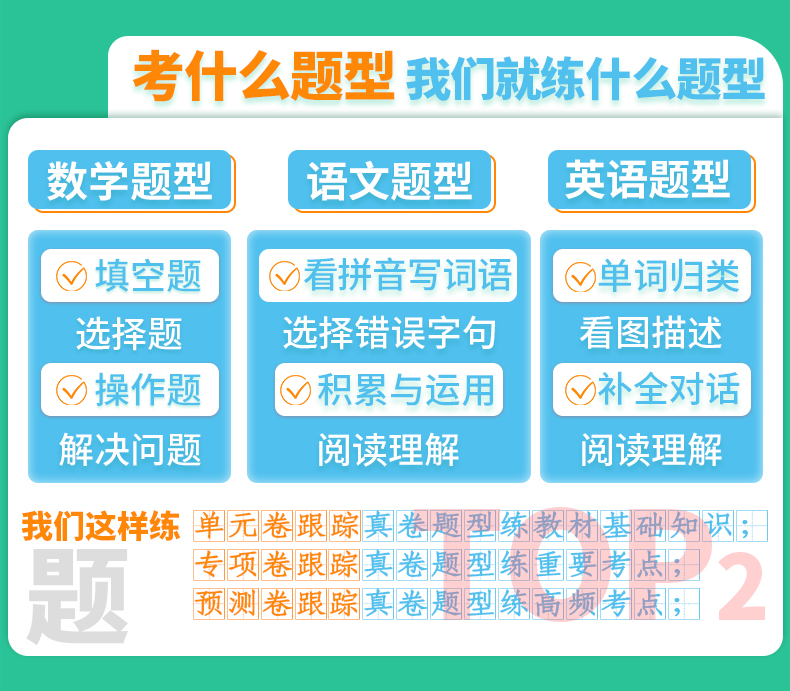 考什么题型 我们就练什么题型

数学题型
填空题
选择题
操作题
解决问题

语文题型
看拼音写词语
选择错误字句
积累与运用
阅读理解

英语题型
单词归类
看图描述
补全对话
阅读理解

我们这样练
题
单元卷跟踪真卷题型练教材基础知识；
专项卷跟踪真卷题型练重要考点；
预测卷跟踪真卷题型练高频考点；

TOP 2